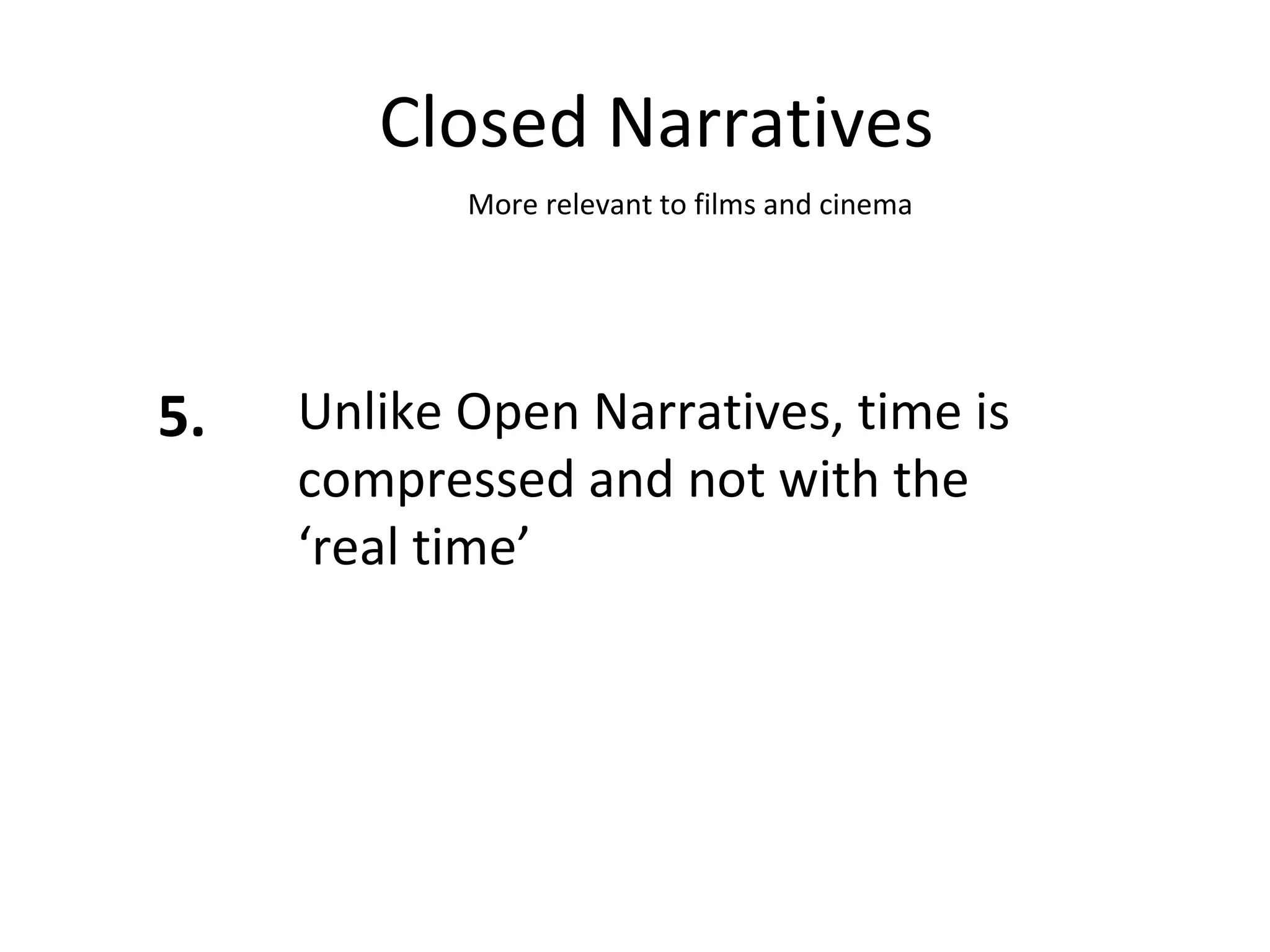 Closed Narratives

More relevant to films and cinema

5.

Unlike Open Narratives, time is compressed and not with the ‘real time’